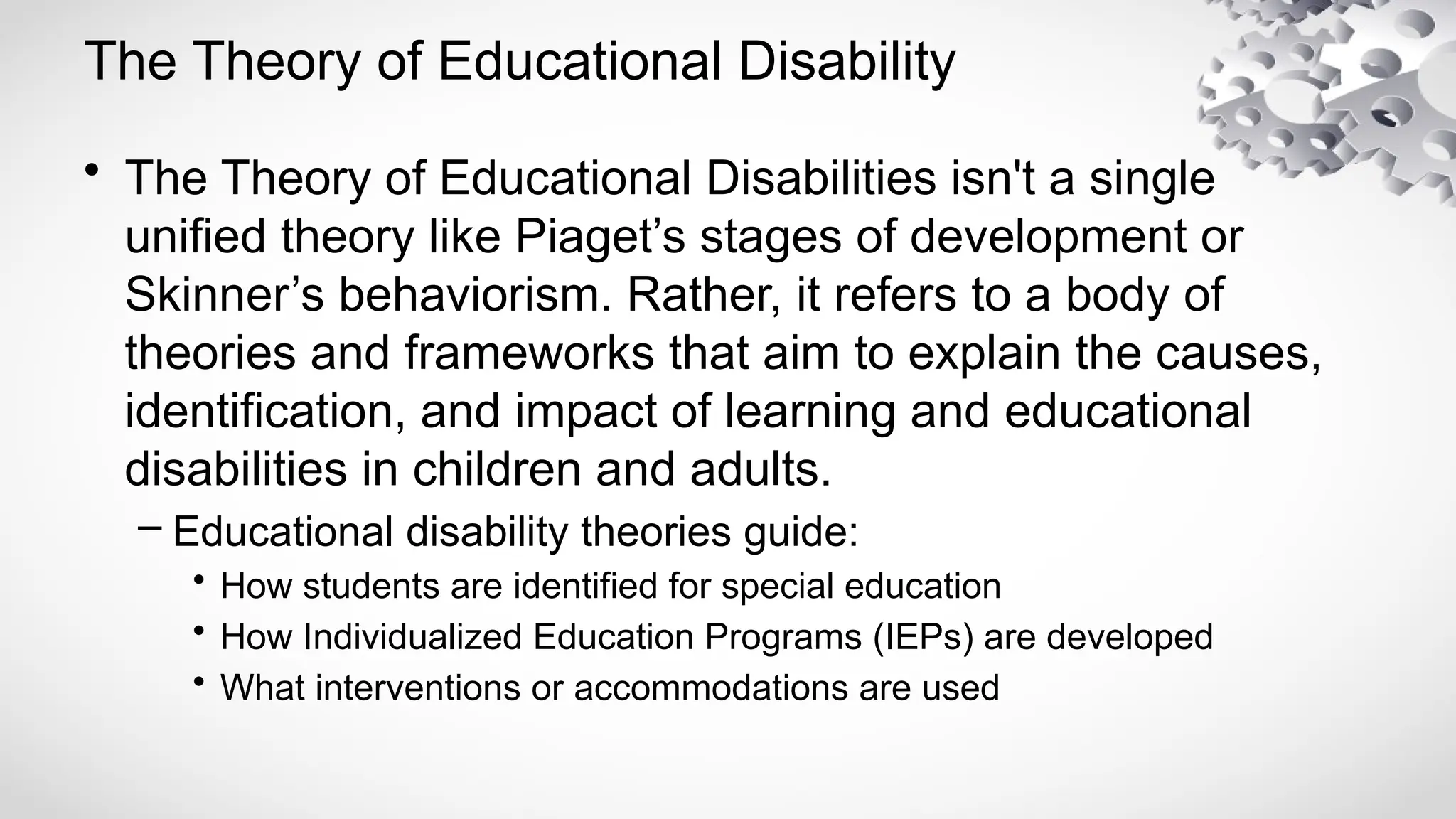 The Theory of Educational Disability

• The Theory of Educational Disabilities isn't a single unified theory like Piaget’s stages of development or Skinner’s behaviorism. Rather, it refers to a body of theories and frameworks that aim to explain the causes, identification, and impact of learning and educational disabilities in children and adults.
– Educational disability theories guide:
• How students are identified for special education
• How Individualized Education Programs (IEPs) are developed
• What interventions or accommodations are used